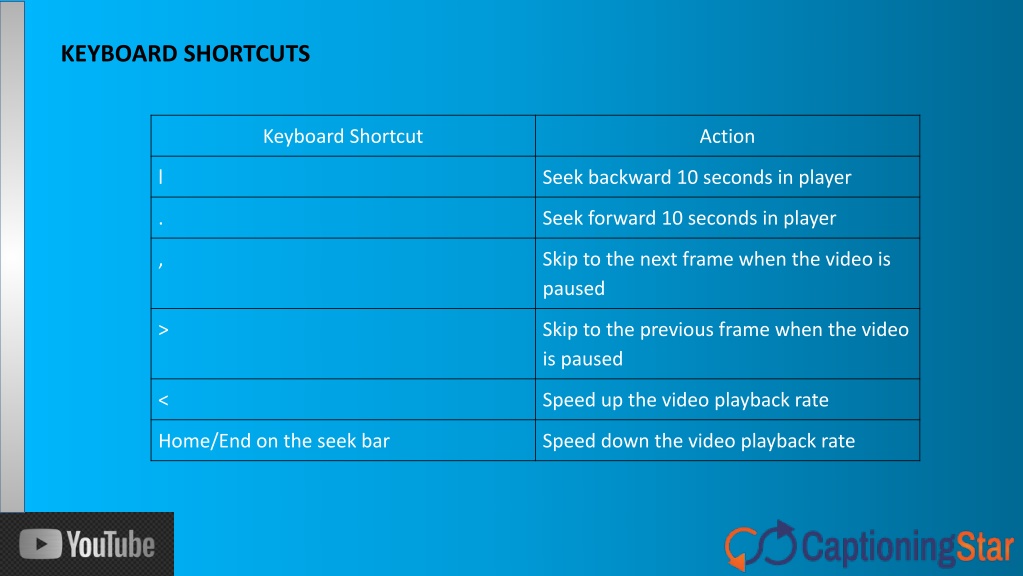 KEYBOARD SHORTCUTS

| Keyboard Shortcut | Action |
|---|---|
| l | Seek backward 10 seconds in player |
| . | Seek forward 10 seconds in player |
| , | Skip to the next frame when the video is paused |
| > | Skip to the previous frame when the video is paused |
| < | Speed up the video playback rate |
| Home/End on the seek bar | Speed down the video playback rate |

YouTube

CaptioningStar